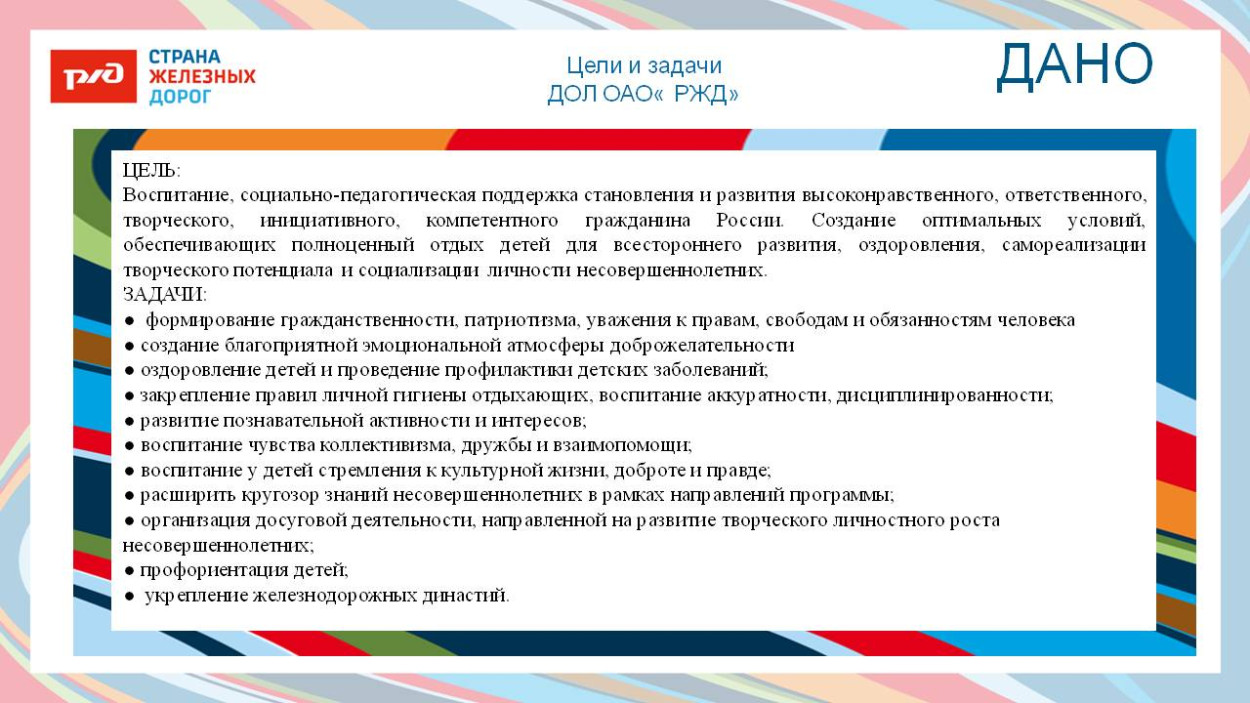 РЖД

СТРАНА ЖЕЛЕЗНЫХ ДОРОГ

Цели и задачи
ДОЛ ОАО« РЖД»

ДАНО

ЦЕЛЬ:
Воспитание, социально-педагогическая поддержка становления и развития высоконравственного, ответственного, творческого, инициативного, компетентного гражданина России. Создание оптимальных условий, обеспечивающих полноценный отдых детей для всестороннего развития, оздоровления, самореализации творческого потенциала и социализации личности несовершеннолетних.
ЗАДАЧИ:
● формирование гражданственности, патриотизма, уважения к правам, свободам и обязанностям человека
● создание благоприятной эмоциональной атмосферы доброжелательности
● оздоровление детей и проведение профилактики детских заболеваний;
● закрепление правил личной гигиены отдыхающих, воспитание аккуратности, дисциплинированности;
● развитие познавательной активности и интересов;
● воспитание чувства коллективизма, дружбы и взаимопомощи;
● воспитание у детей стремления к культурной жизни, доброте и правде;
● расширить кругозор знаний несовершеннолетних в рамках направлений программы;
● организация досуговой деятельности, направленной на развитие творческого личностного роста несовершеннолетних;
● профориентация детей;
● укрепление железнодорожных династий.